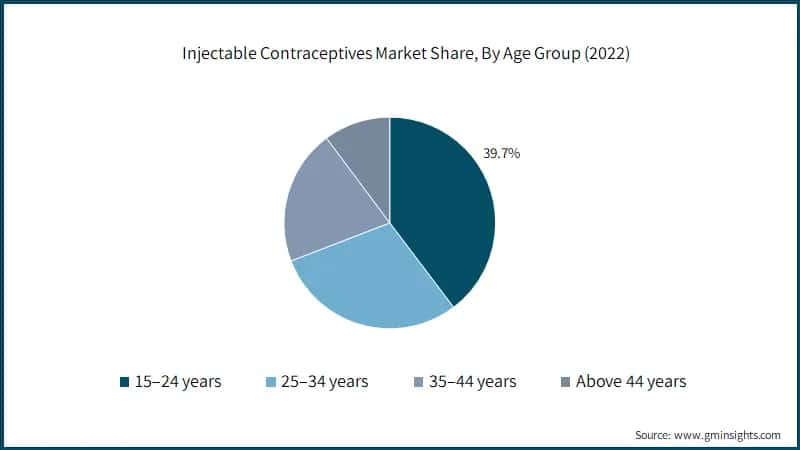 Injectable Contraceptives Market Share, By Age Group (2022)

39.7%

15–24 years
25–34 years
35–44 years
Above 44 years

Source: www.gminsights.com